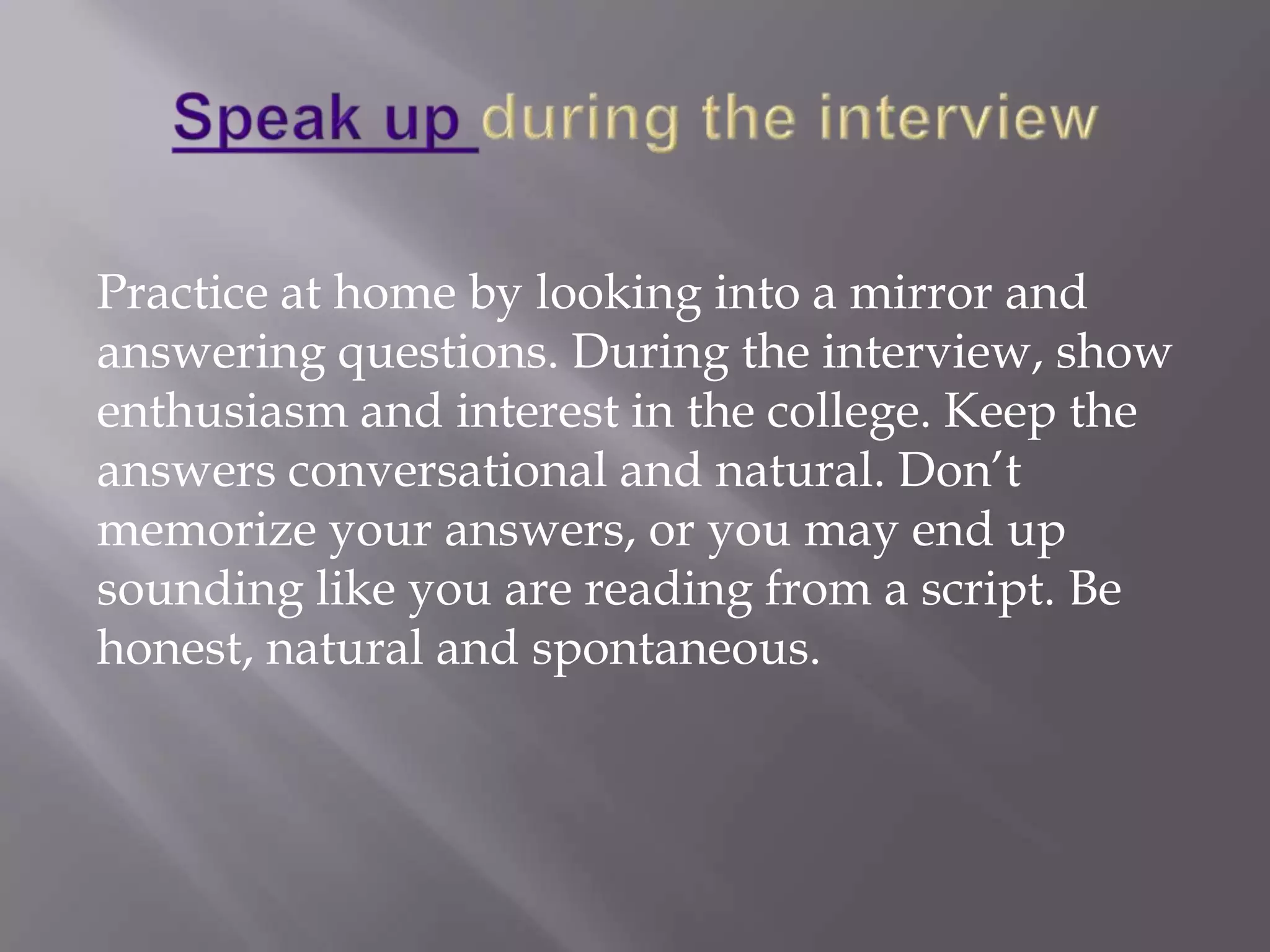 Speak up during the interview

Practice at home by looking into a mirror and answering questions. During the interview, show enthusiasm and interest in the college. Keep the answers conversational and natural. Don’t memorize your answers, or you may end up sounding like you are reading from a script. Be honest, natural and spontaneous.